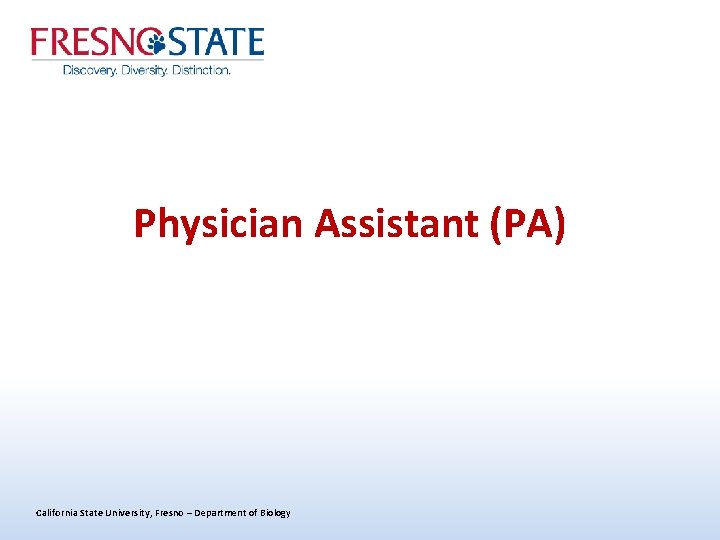 FRESNO STATE
Discovery. Diversity. Distinction.

Physician Assistant (PA)

California State University, Fresno – Department of Biology